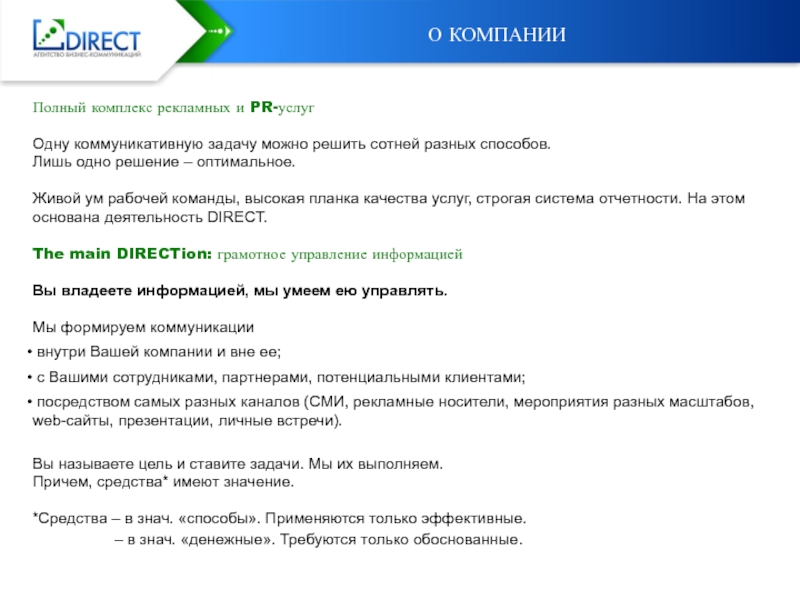 DIRECT
АГЕНТСТВО БИЗНЕС-КОММУНИКАЦИЙ

О КОМПАНИИ

Полный комплекс рекламных и PR-услуг

Одну коммуникативную задачу можно решить сотней разных способов.
Лишь одно решение – оптимальное.

Живой ум рабочей команды, высокая планка качества услуг, строгая система отчетности. На этом основана деятельность DIRECT.

The main DIRECTion: грамотное управление информацией

Вы владеете информацией, мы умеем ею управлять.

Мы формируем коммуникации
• внутри Вашей компании и вне ее;
• с Вашими сотрудниками, партнерами, потенциальными клиентами;
• посредством самых разных каналов (СМИ, рекламные носители, мероприятия разных масштабов, web-сайты, презентации, личные встречи).

Вы называете цель и ставите задачи. Мы их выполняем.
Причем, средства* имеют значение.

*Средства – в знач. «способы». Применяются только эффективные.
– в знач. «денежные». Требуются только обоснованные.